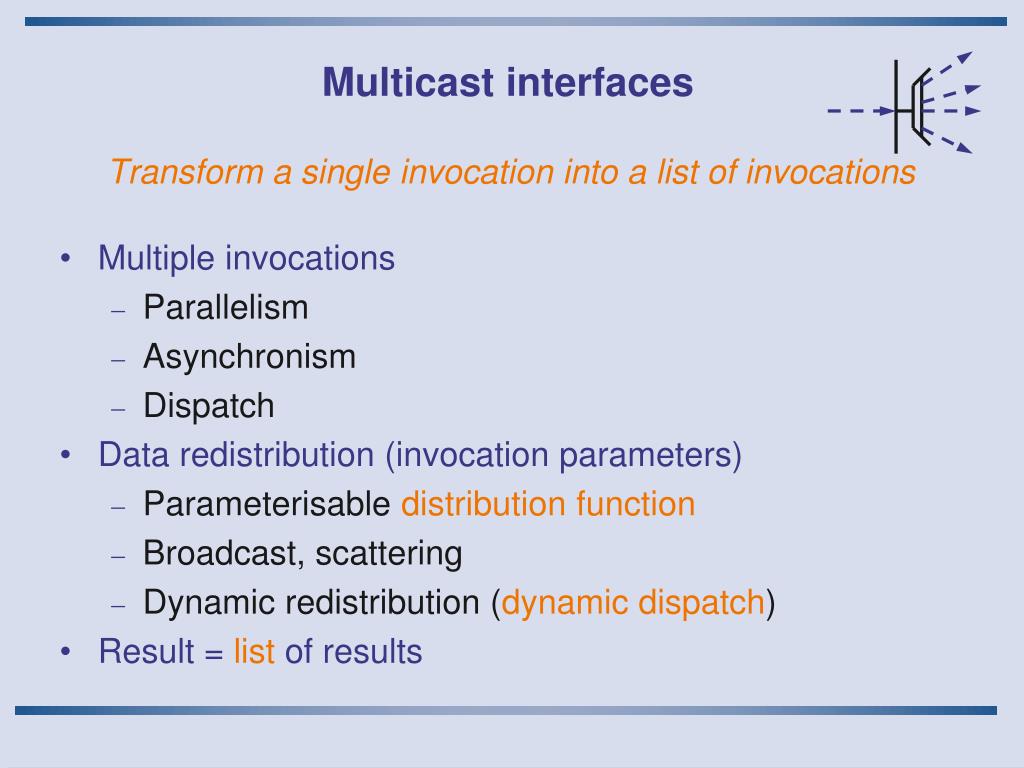 Multicast interfaces

Transform a single invocation into a list of invocations

• Multiple invocations
  – Parallelism
  – Asynchronism
  – Dispatch
• Data redistribution (invocation parameters)
  – Parameterisable distribution function
  – Broadcast, scattering
  – Dynamic redistribution (dynamic dispatch)
• Result = list of results